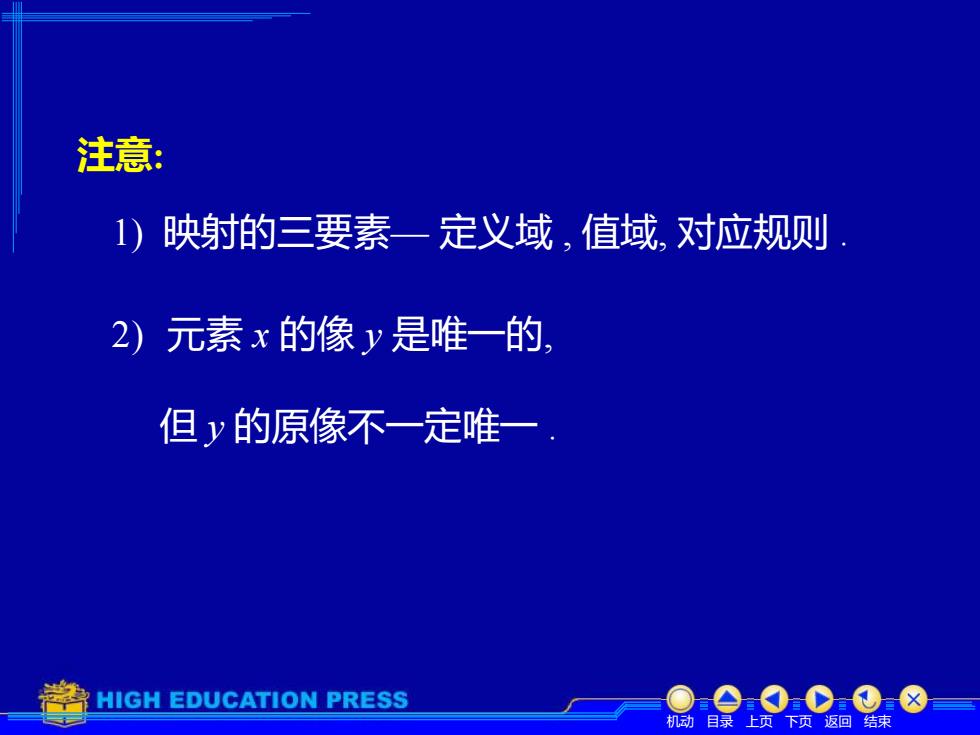 注意:

1) 映射的三要素— 定义域 , 值域, 对应规则 .

2) 元素 $x$ 的像 $y$ 是唯一的,

但 $y$ 的原像不一定唯一 .

HIGH EDUCATION PRESS

机动 目录 上页 下页 返回 结束